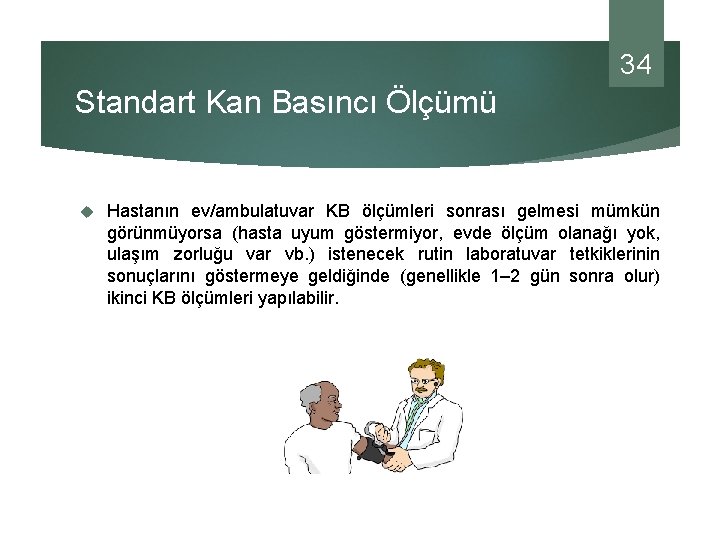 34

Standart Kan Basıncı Ölçümü

Hastanın ev/ambulatuvar KB ölçümleri sonrası gelmesi mümkün görünmüyorsa (hasta uyum göstermiyor, evde ölçüm olanağı yok, ulaşım zorluğu var vb.) istenecek rutin laboratuvar tetkiklerinin sonuçlarını göstermeye geldiğinde (genellikle 1–2 gün sonra olur) ikinci KB ölçümleri yapılabilir.